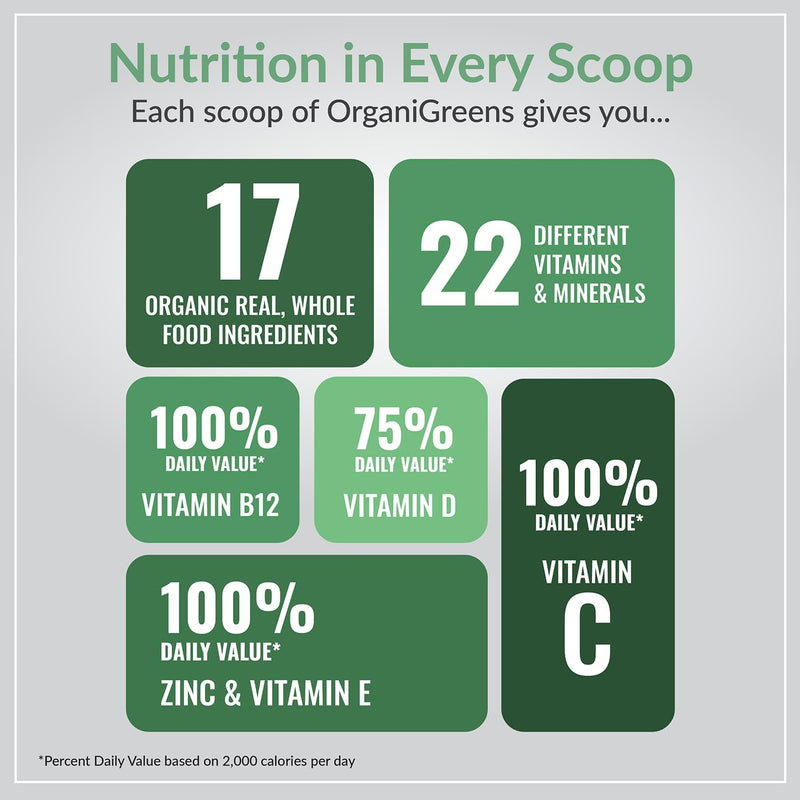 Nutrition in Every Scoop
Each scoop of OrganiGreens gives you...

17
ORGANIC REAL, WHOLE FOOD INGREDIENTS

22 DIFFERENT VITAMINS & MINERALS

100%
DAILY VALUE*
VITAMIN B12

75%
DAILY VALUE*
VITAMIN D

100%
DAILY VALUE*
VITAMIN C

100%
DAILY VALUE*
ZINC & VITAMIN E

*Percent Daily Value based on 2,000 calories per day